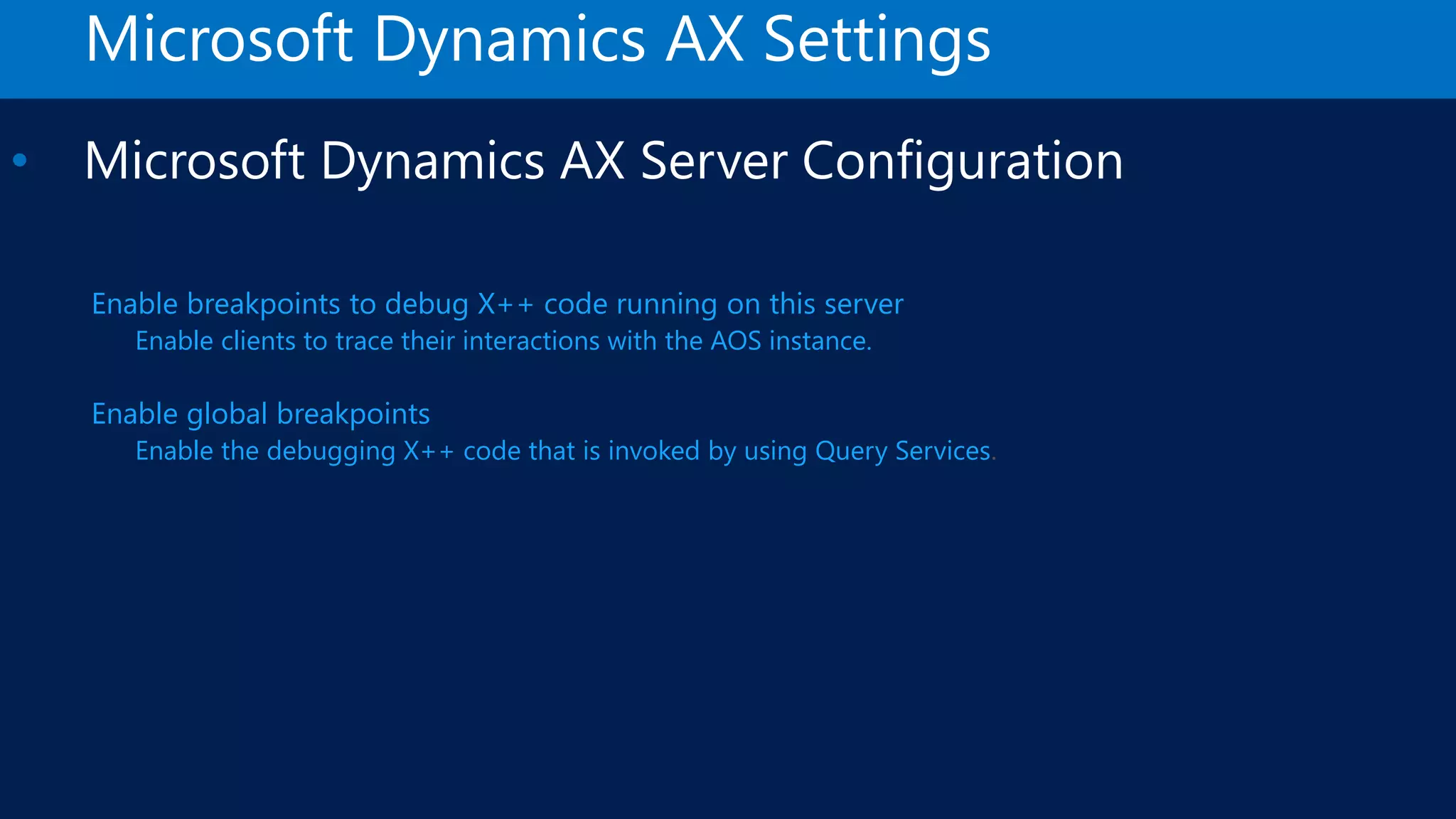 Microsoft Dynamics AX Settings

• Microsoft Dynamics AX Server Configuration

Enable breakpoints to debug X++ code running on this server

Enable clients to trace their interactions with the AOS instance.

Enable global breakpoints

Enable the debugging X++ code that is invoked by using Query Services.